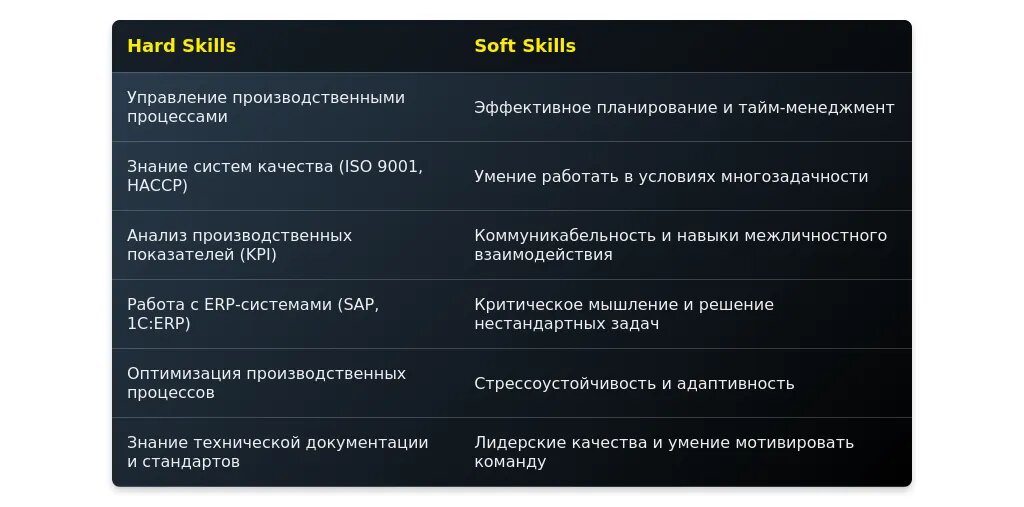 | Hard Skills | Soft Skills |
|---|---|
| Управление производственными процессами | Эффективное планирование и тайм-менеджмент |
| Знание систем качества (ISO 9001, HACCP) | Умение работать в условиях многозадачности |
| Анализ производственных показателей (KPI) | Коммуникабельность и навыки межличностного взаимодействия |
| Работа с ERP-системами (SAP, 1C:ERP) | Критическое мышление и решение нестандартных задач |
| Оптимизация производственных процессов | Стрессоустойчивость и адаптивность |
| Знание технической документации и стандартов | Лидерские качества и умение мотивировать команду |